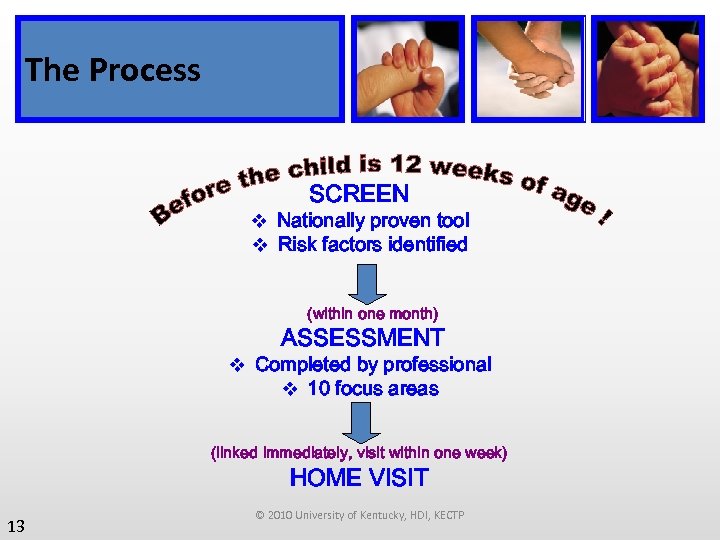 The Process

Before the child is 12 weeks of age !

SCREEN
❖ Nationally proven tool
❖ Risk factors identified

(within one month)
ASSESSMENT
❖ Completed by professional
❖ 10 focus areas

(linked immediately, visit within one week)
HOME VISIT

© 2010 University of Kentucky, HDI, KECTP

13